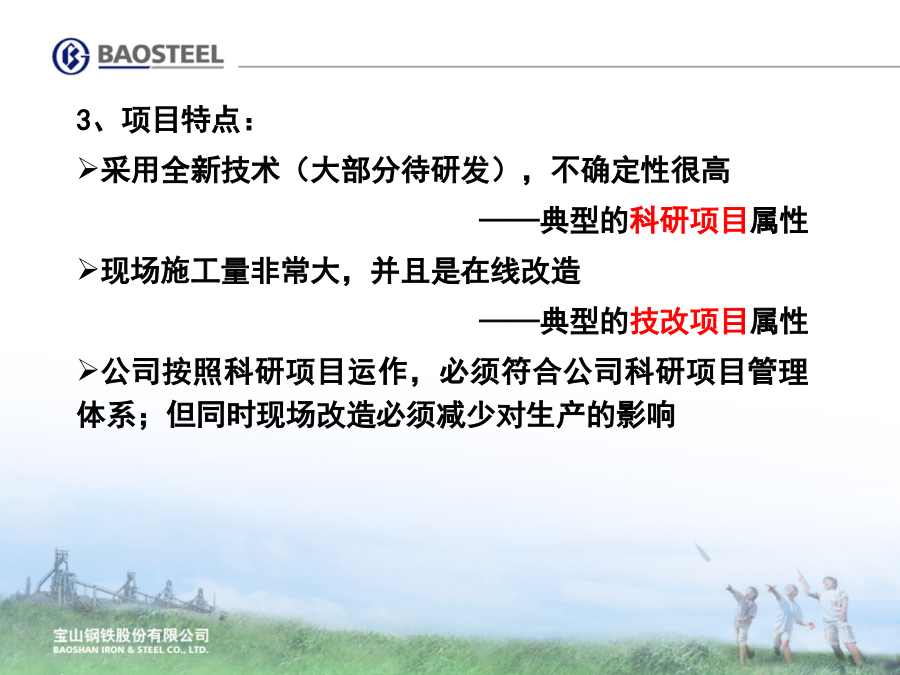 BAOSTEEL

3、项目特点：

➢采用全新技术（大部分待研发），不确定性很高

——典型的科研项目属性

➢现场施工量非常大，并且是在线改造

——典型的技改项目属性

➢公司按照科研项目运作，必须符合公司科研项目管理体系；但同时现场改造必须减少对生产的影响

宝山钢铁股份有限公司
BAOSHAN IRON & STEEL CO., LTD.